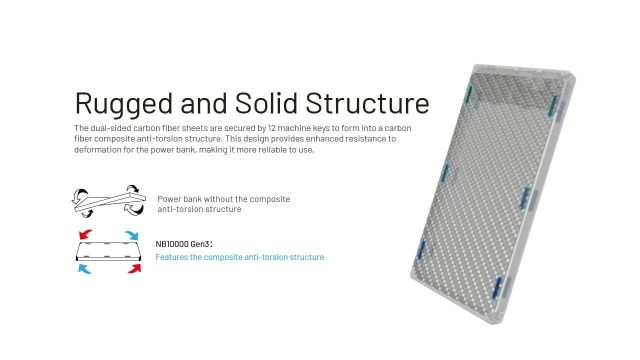 Rugged and Solid Structure

The dual-sided carbon fiber sheets are secured by 12 machine keys to form into a carbon fiber composite anti-torsion structure. This design provides enhanced resistance to deformation for the power bank, making it more reliable to use.

Power bank without the composite anti-torsion structure

NB10000 Gen3:
Features the composite anti-torsion structure